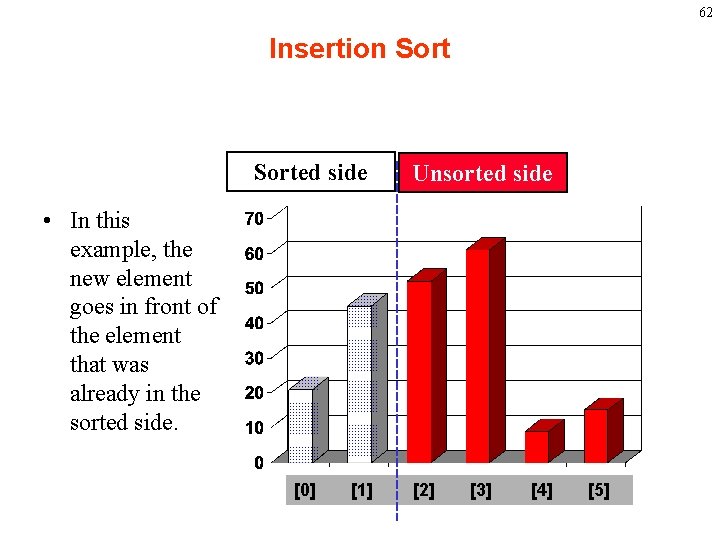 62

Insertion Sort

Sorted side

Unsorted side

• In this example, the new element goes in front of the element that was already in the sorted side.

70
60
50
40
30
20
10
0

[0] [1] [2] [3] [4] [5]